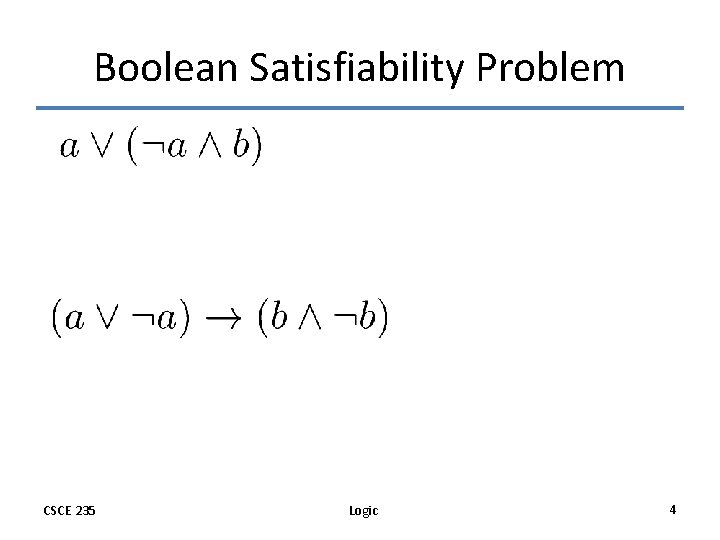 Boolean Satisfiability Problem

$a \vee (\neg a \wedge b)$

$(a \vee \neg a) \rightarrow (b \wedge \neg b)$

CSCE 235 Logic 4